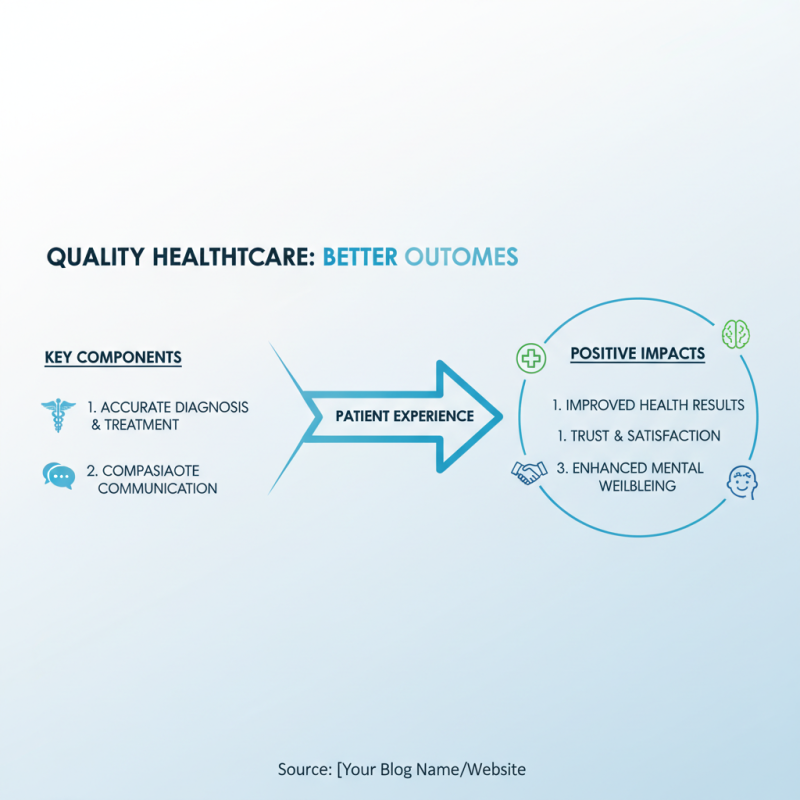 QUALITY HEALTHTCARE: BETTER OUTOMES

KEY COMPONENTS

1. ACCURATE DIAGNOSIS & TREATMENT

2. COMPASIAOTE COMMUNICATION

PATIENT EXPERIENCE

POSITIVE IMPACTS

1. IMPROVED HEALTH RESULTS

1. TRUST & SATISFACTION

3. ENHANCED MENTAL WEILBLEING

Source: [Your Blog Name/Website